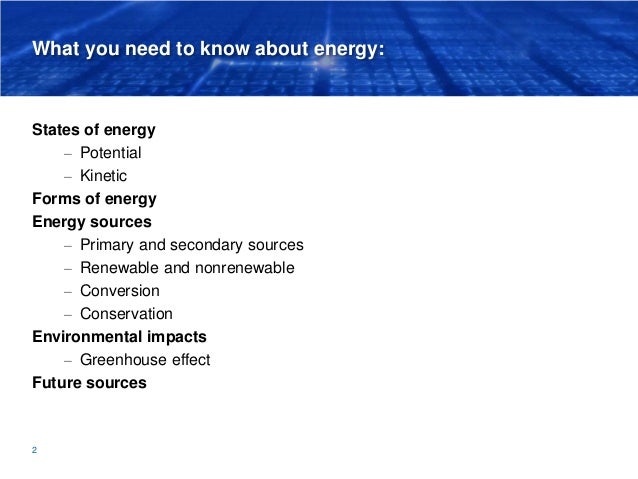 What you need to know about energy:

States of energy
– Potential
– Kinetic
Forms of energy
Energy sources
– Primary and secondary sources
– Renewable and nonrenewable
– Conversion
– Conservation
Environmental impacts
– Greenhouse effect
Future sources

2